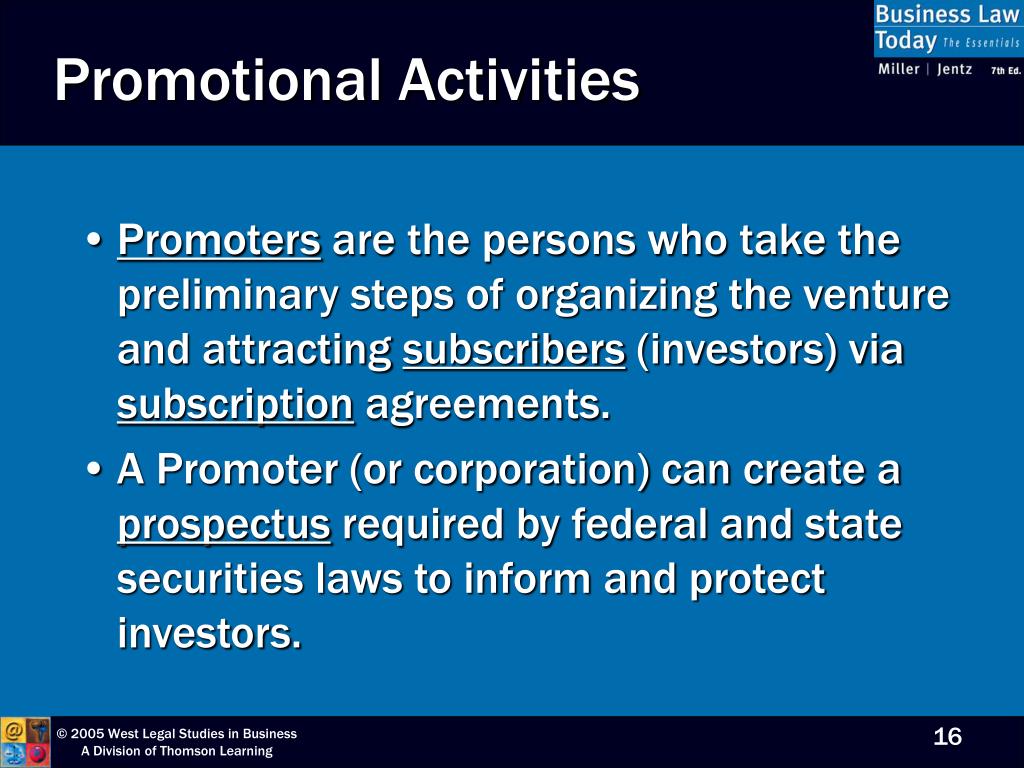 Business Law Today The Essentials
Miller | Jentz 7th Ed.

Promotional Activities

• Promoters are the persons who take the preliminary steps of organizing the venture and attracting subscribers (investors) via subscription agreements.

• A Promoter (or corporation) can create a prospectus required by federal and state securities laws to inform and protect investors.

© 2005 West Legal Studies in Business
A Division of Thomson Learning

16